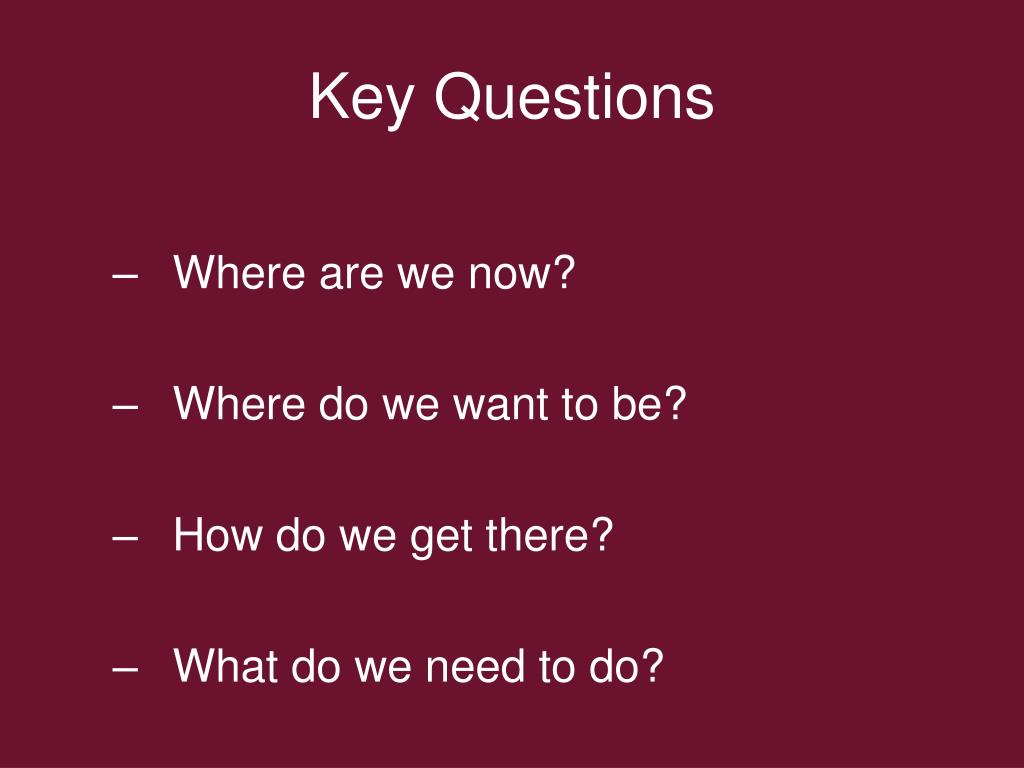 Key Questions

– Where are we now?

– Where do we want to be?

– How do we get there?

– What do we need to do?